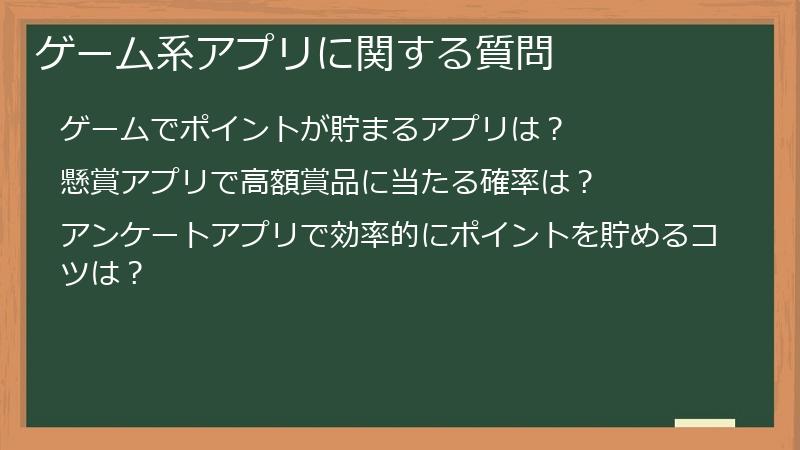 ゲーム系アプリに関する質問

ゲームでポイントが貯まるアプリは？

懸賞アプリで高額賞品に当たる確率は？

アンケートアプリで効率的にポイントを貯めるコツは？